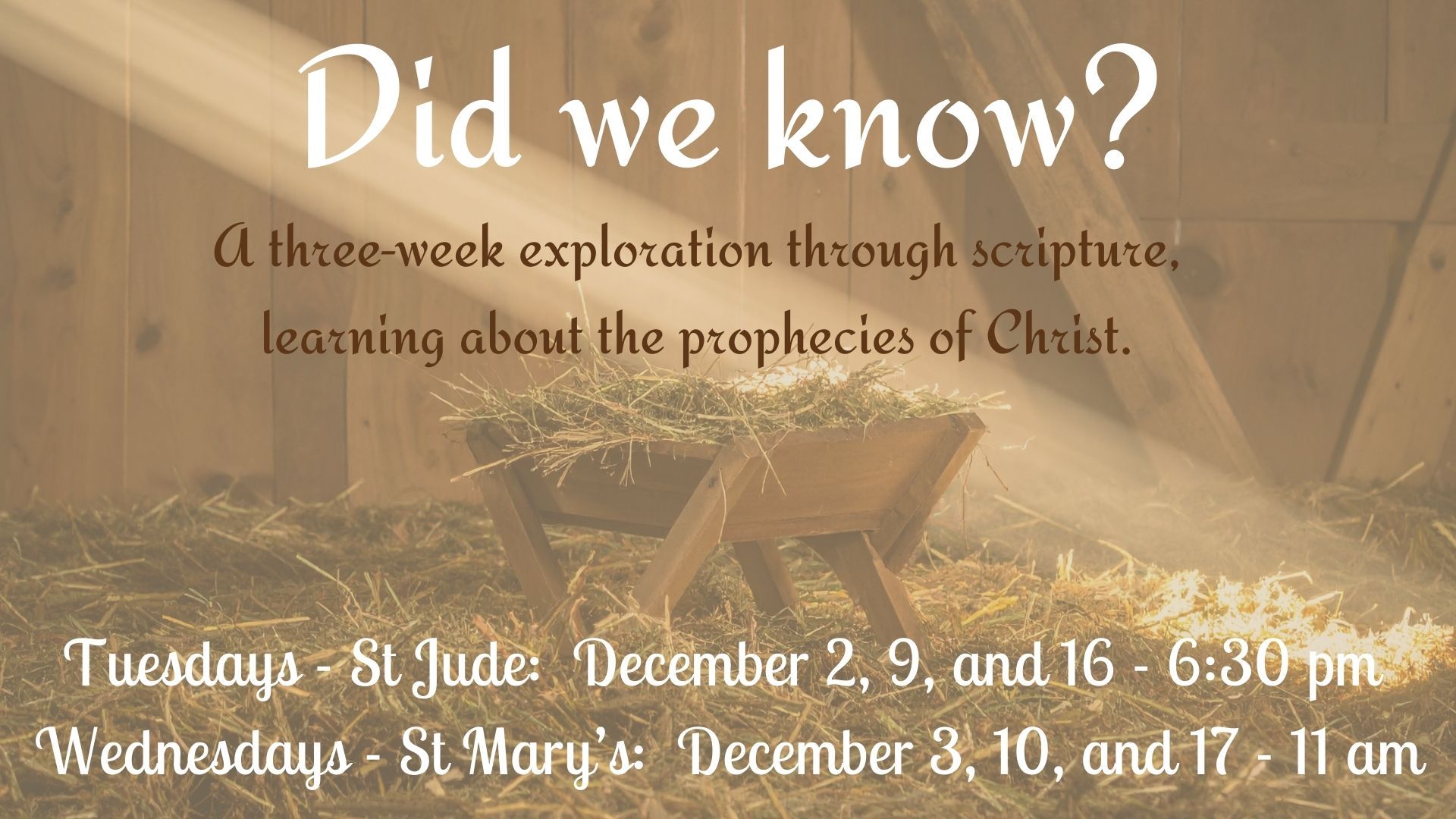 Did we know?

A three-week exploration through scripture, learning about the prophecies of Christ.

Tuesdays - St Jude: December 2, 9, and 16 - 6:30 pm
Wednesdays - St Mary's: December 3, 10, and 17 - 11 am